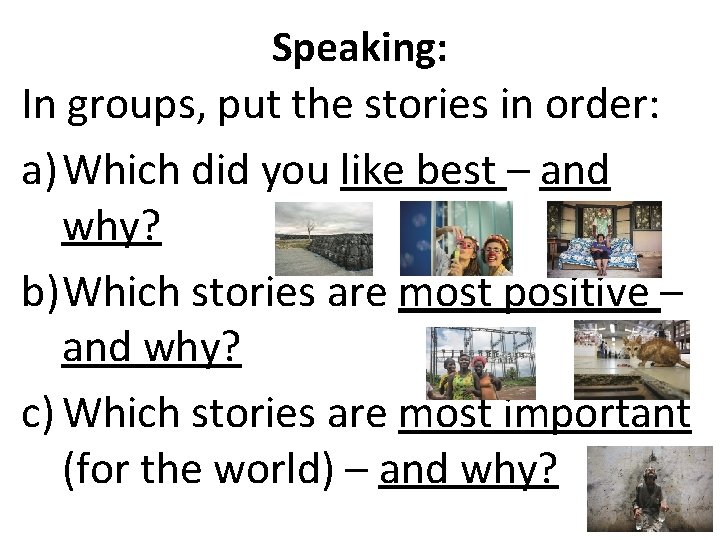 Speaking:
In groups, put the stories in order:
a) Which did you like best – and why?
b) Which stories are most positive – and why?
c) Which stories are most important (for the world) – and why?